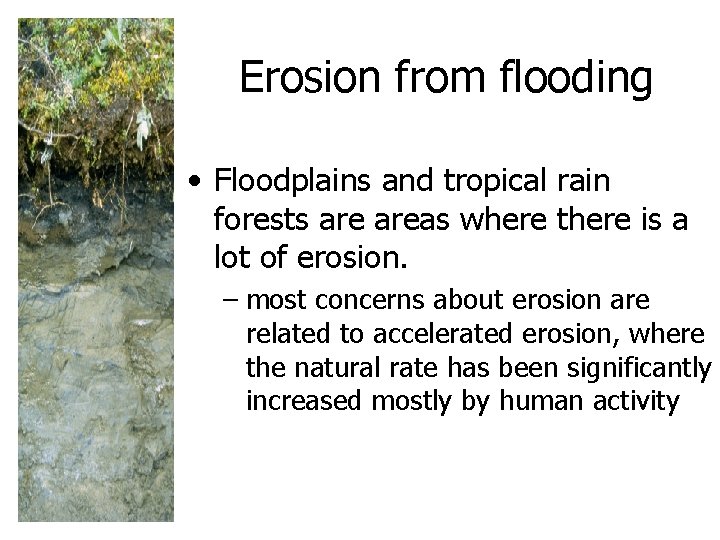 Erosion from flooding

• Floodplains and tropical rain forests are areas where there is a lot of erosion.

– most concerns about erosion are related to accelerated erosion, where the natural rate has been significantly increased mostly by human activity